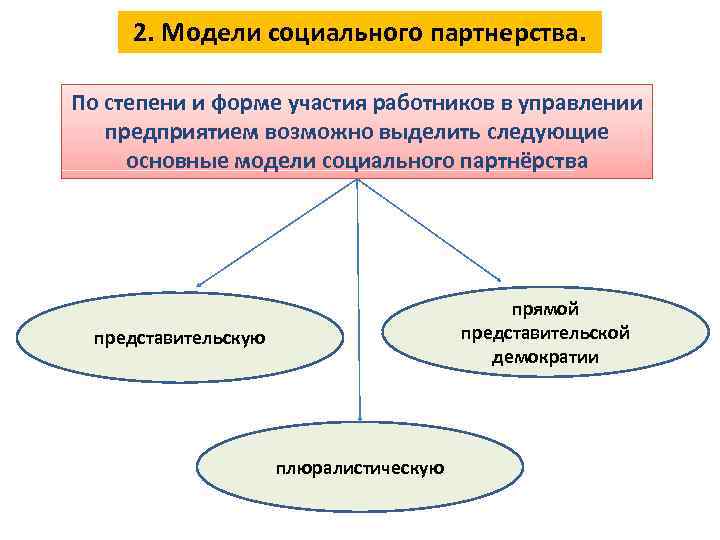 2. Модели социального партнерства.

По степени и форме участия работников в управлении предприятием возможно выделить следующие основные модели социального партнёрства

представительскую

прямой представительской демократии

плюралистическую